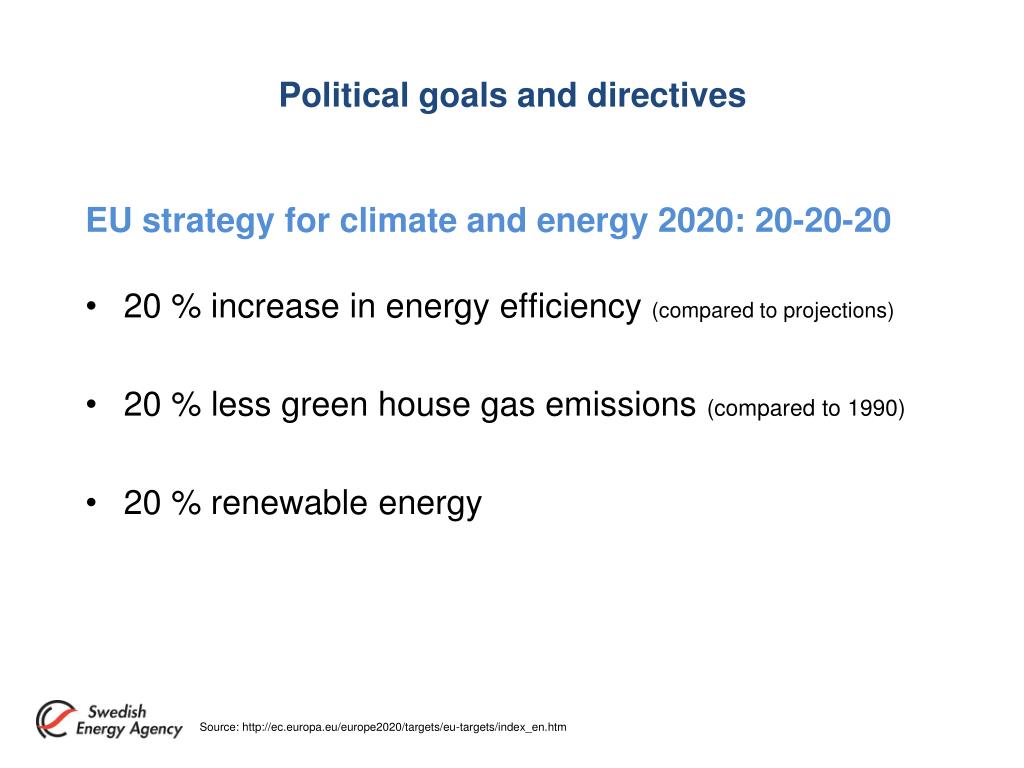 Political goals and directives

EU strategy for climate and energy 2020: 20-20-20

• 20 % increase in energy efficiency (compared to projections)

• 20 % less green house gas emissions (compared to 1990)

• 20 % renewable energy

Swedish Energy Agency

Source: http://ec.europa.eu/europe2020/targets/eu-targets/index_en.htm